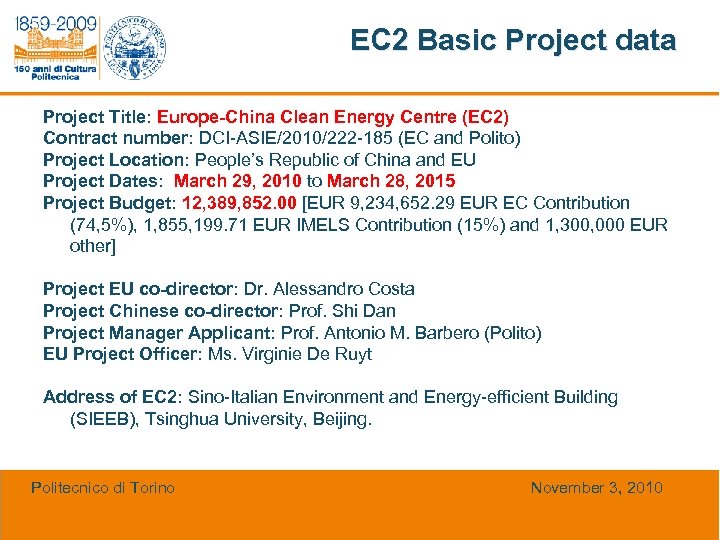 1859-2009
150 anni di Cultura Politecnica

EC2 Basic Project data

Project Title: Europe-China Clean Energy Centre (EC2)
Contract number: DCI-ASIE/2010/222-185 (EC and Polito)
Project Location: People's Republic of China and EU
Project Dates: March 29, 2010 to March 28, 2015
Project Budget: 12,389,852.00 [EUR 9,234,652.29 EUR EC Contribution (74,5%), 1,855,199.71 EUR IMELS Contribution (15%) and 1,300,000 EUR other]

Project EU co-director: Dr. Alessandro Costa
Project Chinese co-director: Prof. Shi Dan
Project Manager Applicant: Prof. Antonio M. Barbero (Polito)
EU Project Officer: Ms. Virginie De Ruyt

Address of EC2: Sino-Italian Environment and Energy-efficient Building (SIEEB), Tsinghua University, Beijing.

Politecnico di Torino

November 3, 2010